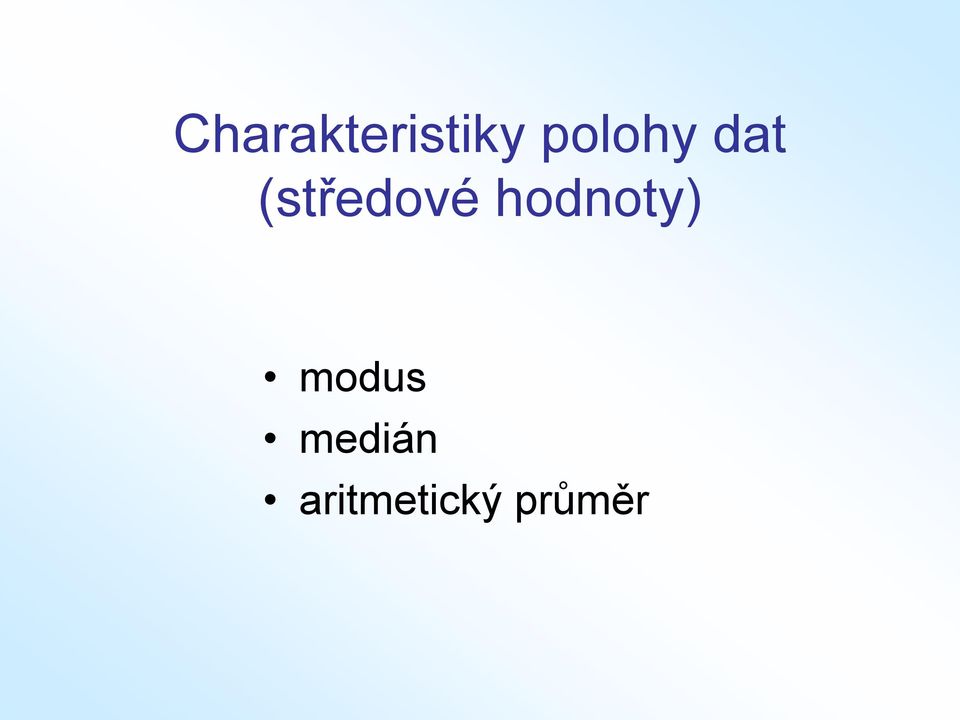 Charakteristiky polohy dat (středové hodnoty)

• modus
• medián
• aritmetický průměr